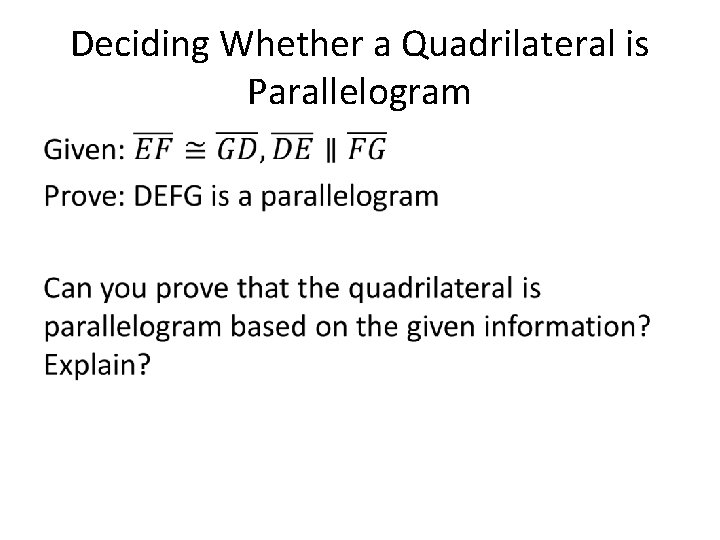 Deciding Whether a Quadrilateral is Parallelogram

Given: $\overline{EF} \cong \overline{GD}, \overline{DE} \parallel \overline{FG}$

Prove: DEFG is a parallelogram

Can you prove that the quadrilateral is parallelogram based on the given information? Explain?